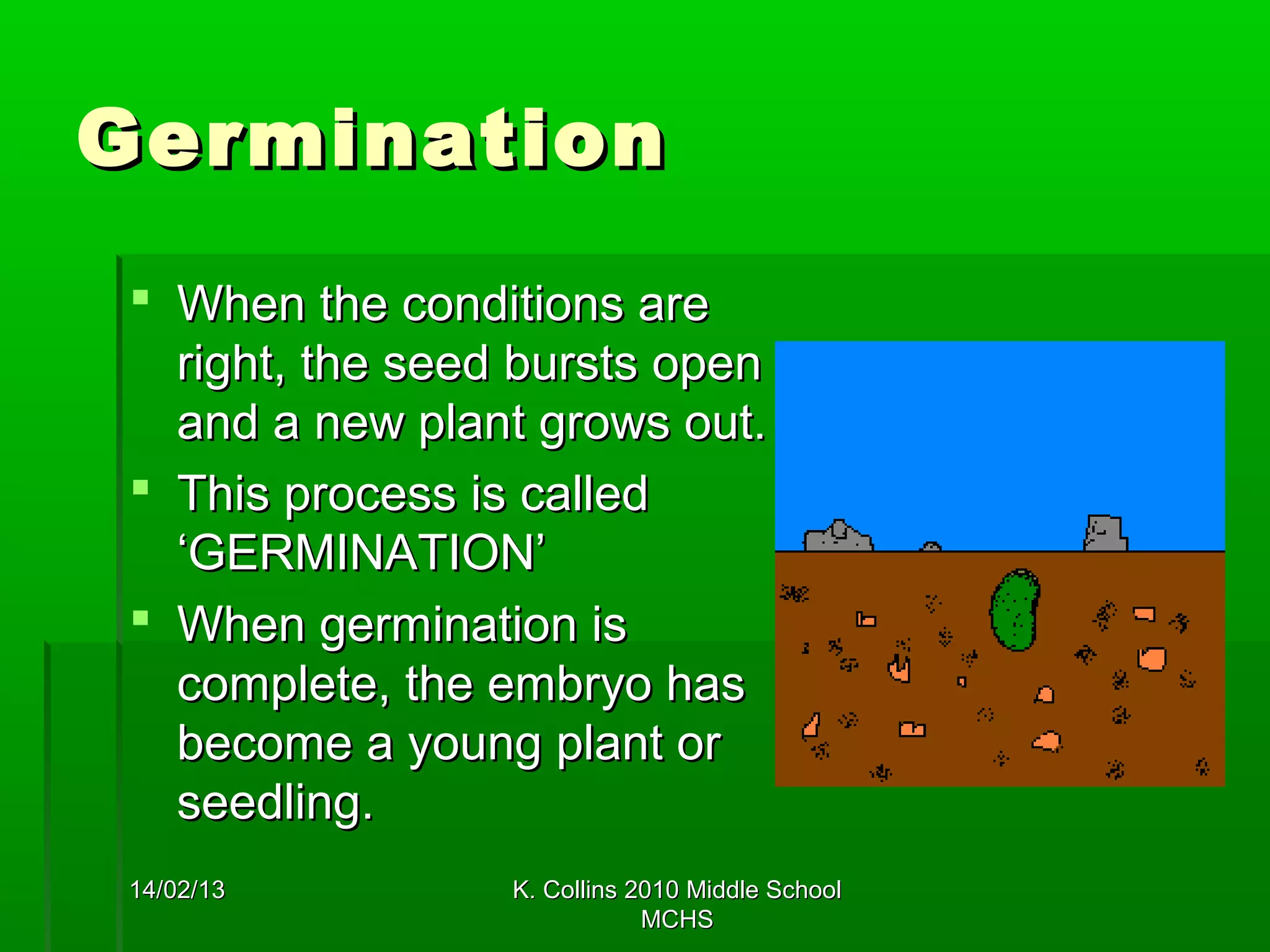 Germination

- When the conditions are right, the seed bursts open and a new plant grows out.
- This process is called ‘GERMINATION’
- When germination is complete, the embryo has become a young plant or seedling.

14/02/13

K. Collins 2010 Middle School MCHS